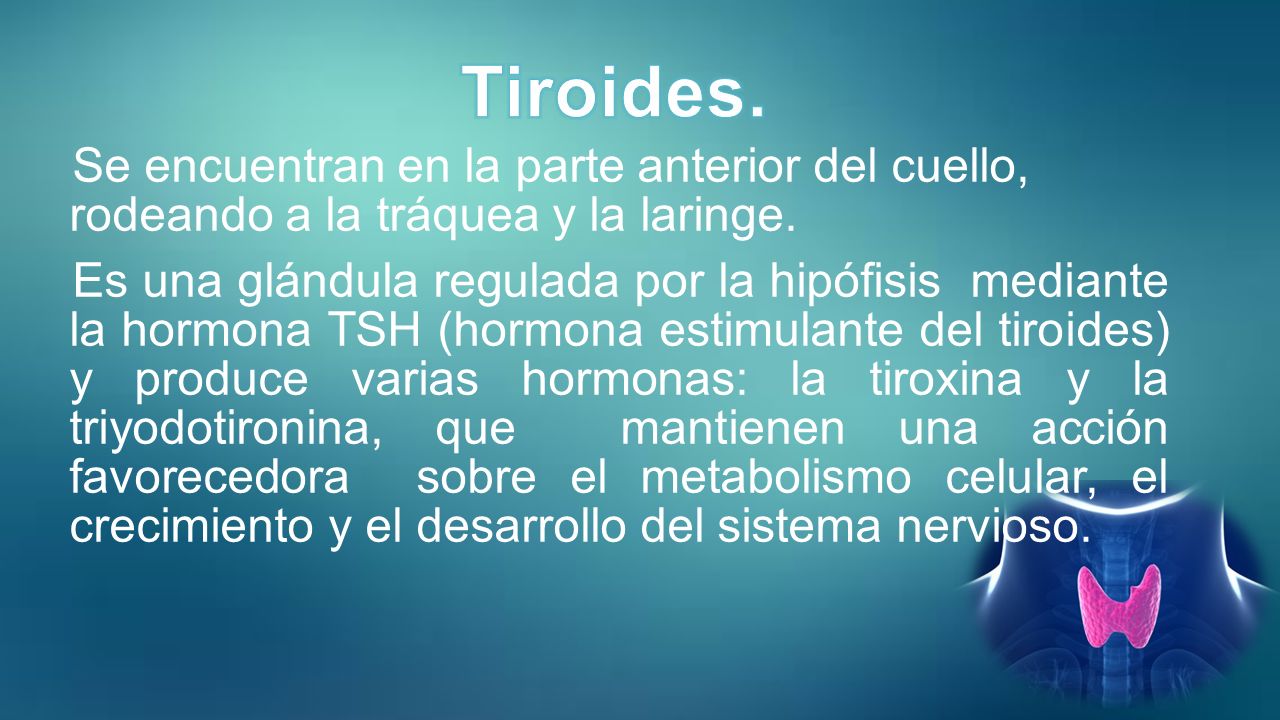 Tiroides.

Se encuentran en la parte anterior del cuello, rodeando a la tráquea y la laringe.

Es una glándula regulada por la hipófisis mediante la hormona TSH (hormona estimulante del tiroides) y produce varias hormonas: la tiroxina y la triyodotironina, que mantienen una acción favorecedora sobre el metabolismo celular, el crecimiento y el desarrollo del sistema nervioso.